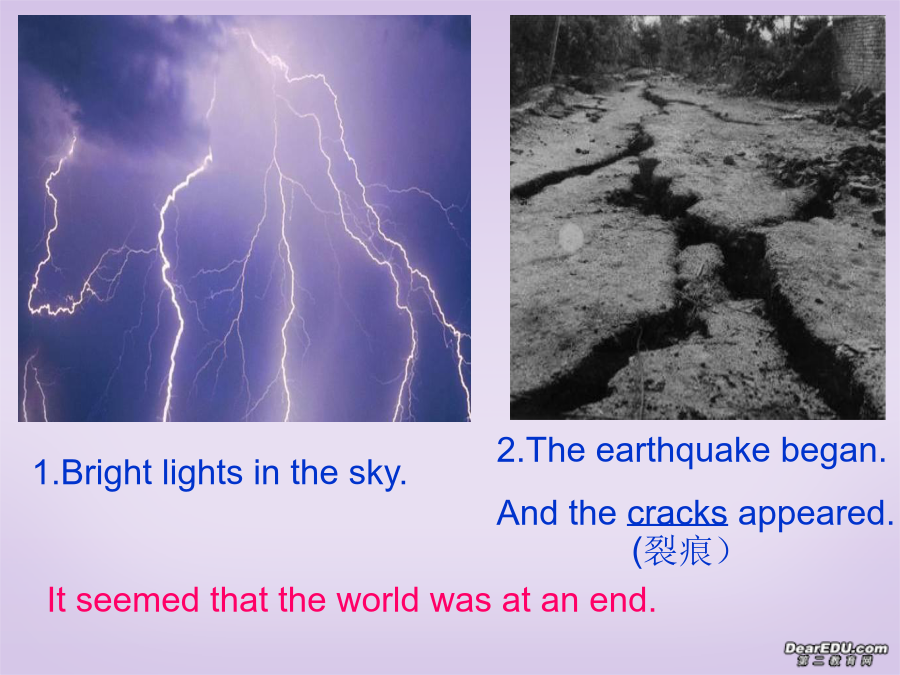 1.Bright lights in the sky.

2.The earthquake began.

And the cracks appeared.
(裂痕）

It seemed that the world was at an end.

DearEDU.com
第二教育网